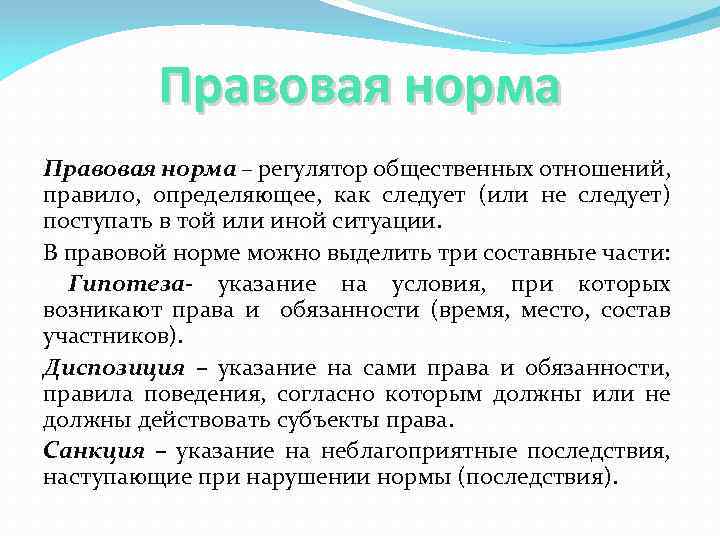 Правовая норма

Правовая норма – регулятор общественных отношений, правило, определяющее, как следует (или не следует) поступать в той или иной ситуации.

В правовой норме можно выделить три составные части:

Гипотеза- указание на условия, при которых возникают права и обязанности (время, место, состав участников).

Диспозиция – указание на сами права и обязанности, правила поведения, согласно которым должны или не должны действовать субъекты права.

Санкция – указание на неблагоприятные последствия, наступающие при нарушении нормы (последствия).